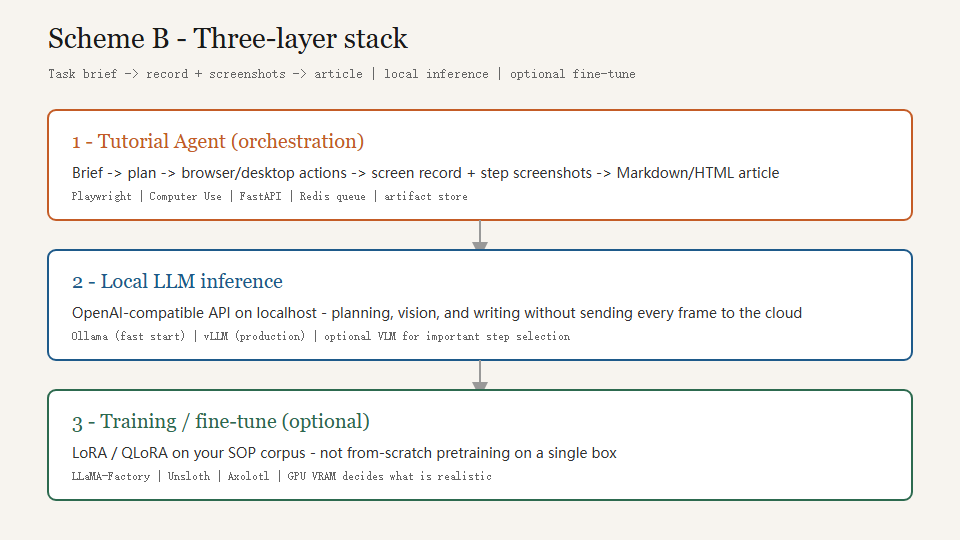 Scheme B - Three-layer stack

Task brief -> record + screenshots -> article | local inference | optional fine-tune

1 - Tutorial Agent (orchestration)

Brief -> plan -> browser/desktop actions -> screen record + step screenshots -> Markdown/HTML article

Playwright | Computer Use | FastAPI | Redis queue | artifact store

2 - Local LLM inference

OpenAI-compatible API on localhost - planning, vision, and writing without sending every frame to the cloud

Ollama (fast start) | vLLM (production) | optional VLM for important step selection

3 - Training / fine-tune (optional)

LoRA / QLoRA on your SOP corpus - not from-scratch pretraining on a single box

LLaMA-Factory | Unsloth | Axolotl | GPU VRAM decides what is realistic